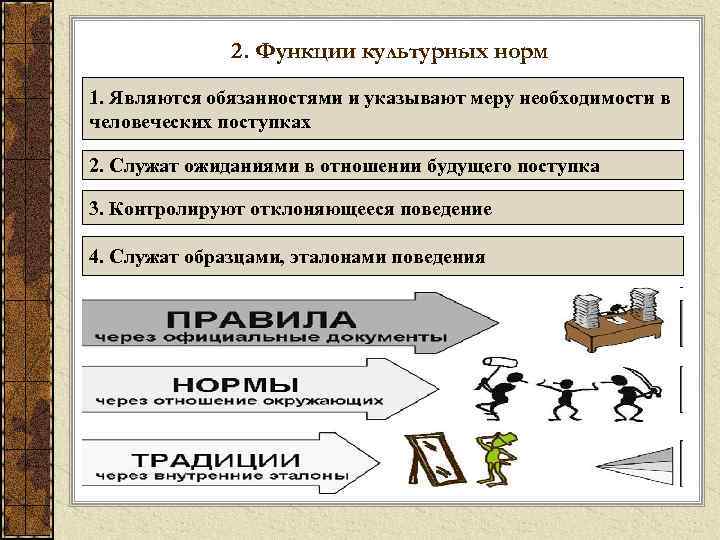 2. Функции культурных норм

1. Являются обязанностями и указывают меру необходимости в человеческих поступках

2. Служат ожиданиями в отношении будущего поступка

3. Контролируют отклоняющееся поведение

4. Служат образцами, эталонами поведения

ПРАВИЛА
через официальные документы

НОРМЫ
через отношение окружающих

ТРАДИЦИИ
через внутренние эталоны